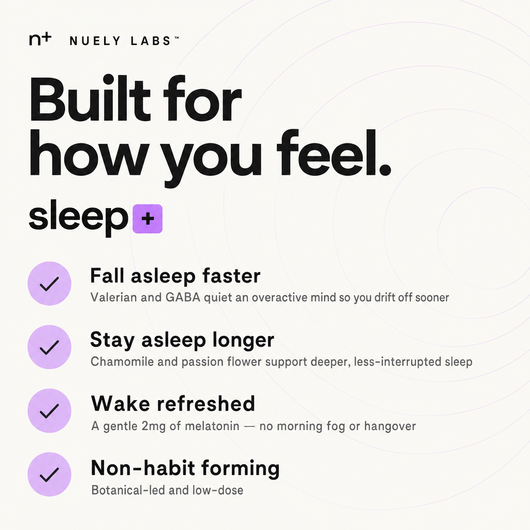 n+ NUELY LABS™

Built for how you feel.

sleep +

Fall asleep faster
Valerian and GABA quiet an overactive mind so you drift off sooner

Stay asleep longer
Chamomile and passion flower support deeper, less-interrupted sleep

Wake refreshed
A gentle 2mg of melatonin — no morning fog or hangover

Non-habit forming
Botanical-led and low-dose